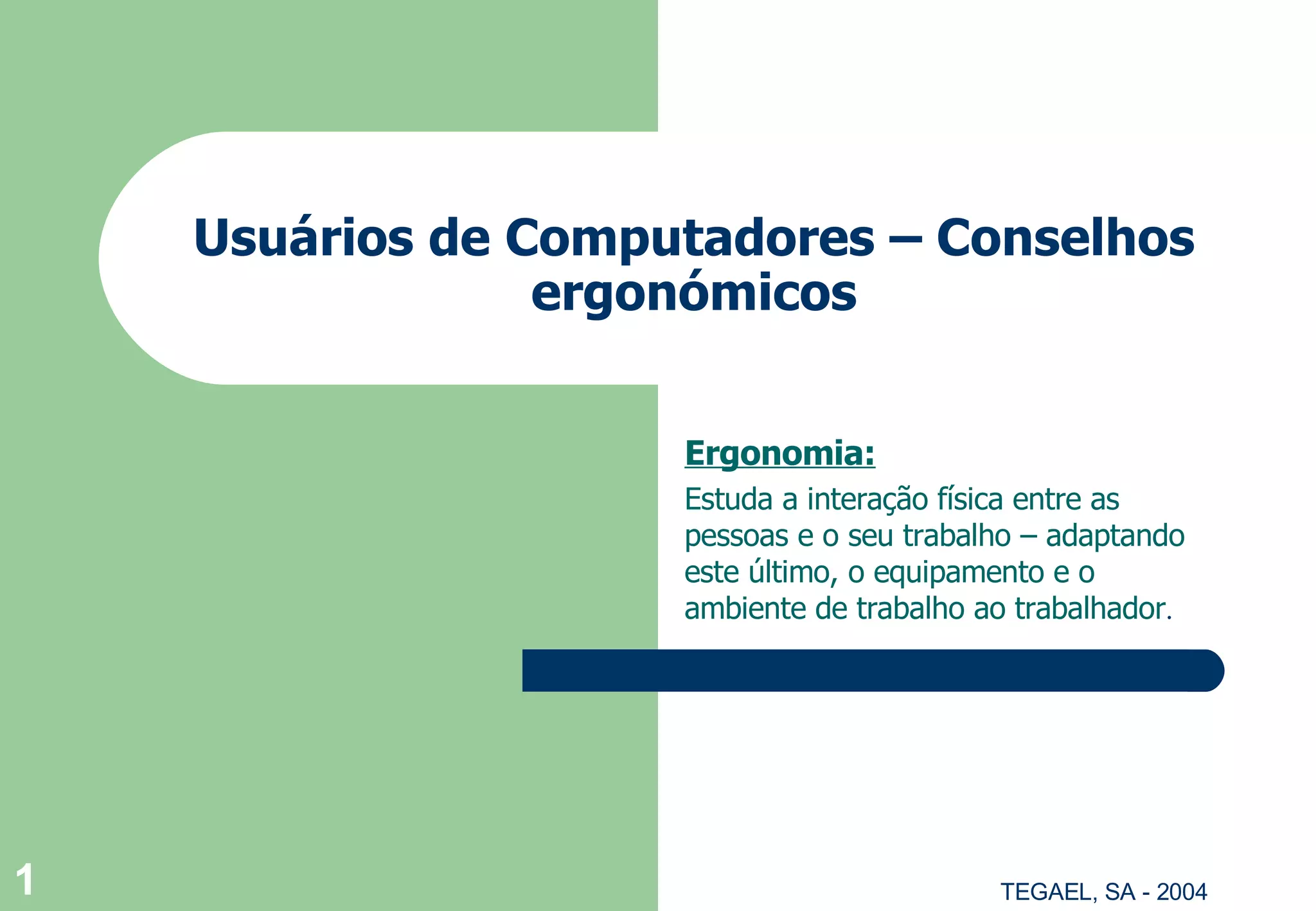 Usuários de Computadores – Conselhos ergonómicos

Ergonomia:

Estuda a interação física entre as pessoas e o seu trabalho – adaptando este último, o equipamento e o ambiente de trabalho ao trabalhador.

1

TEGAEL, SA - 2004